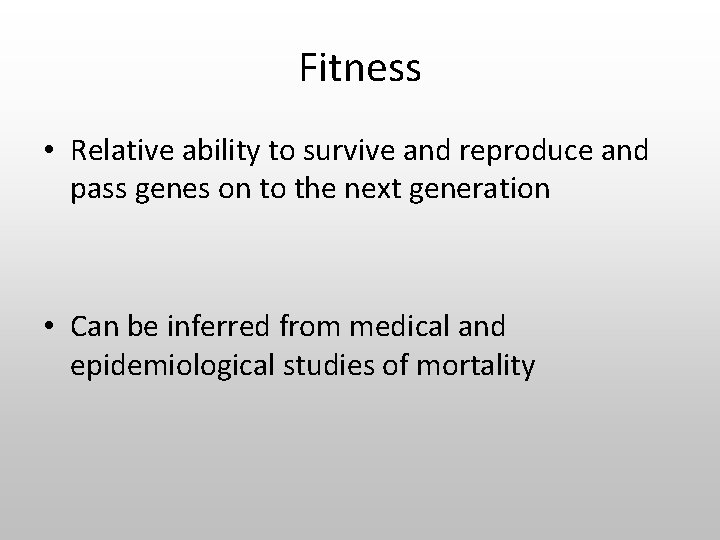 Fitness

• Relative ability to survive and reproduce and pass genes on to the next generation

• Can be inferred from medical and epidemiological studies of mortality